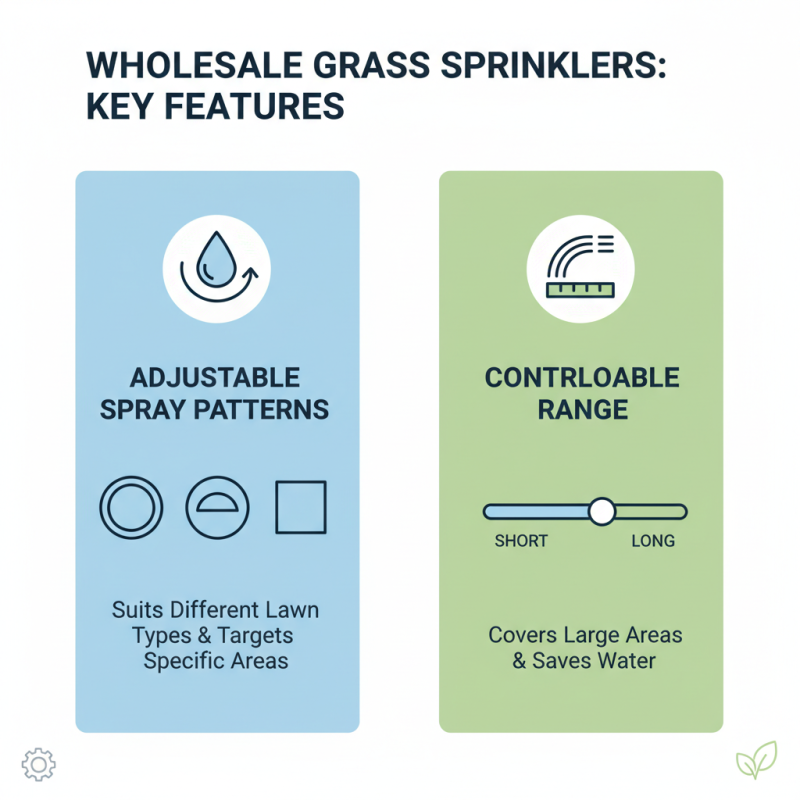 WHOLESALE GRASS SPRINKLERS: KEY FEATURES

ADJUSTABLE SPRAY PATTERNS

Suits Different Lawn Types & Targets Specific Areas

CONTRLOABLE RANGE

SHORT

LONG

Covers Large Areas & Saves Water